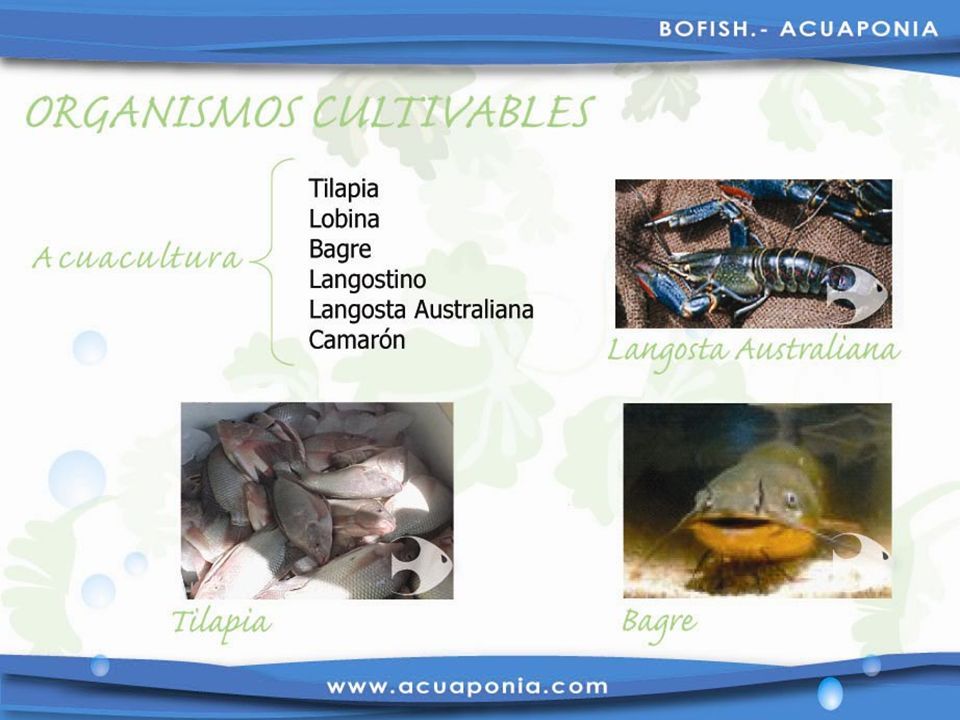 BOFISH.- ACUAPONIA

ORGANISMOS CULTIVABLES

Acuacultura

Tilapia
Lobina
Bagre
Langostino
Langosta Australiana
Camarón

Langosta Australiana

Tilapia

Bagre

www.acuaponia.com